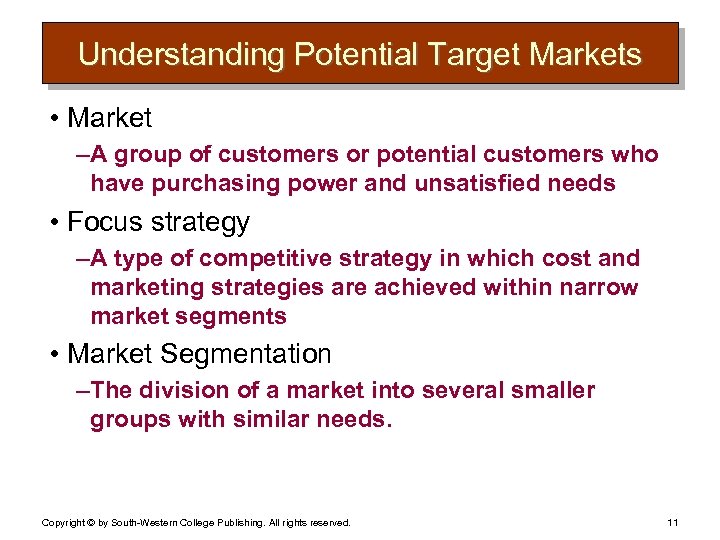 Understanding Potential Target Markets

• Market

–A group of customers or potential customers who have purchasing power and unsatisfied needs

• Focus strategy

–A type of competitive strategy in which cost and marketing strategies are achieved within narrow market segments

• Market Segmentation

–The division of a market into several smaller groups with similar needs.

Copyright © by South-Western College Publishing. All rights reserved.

11